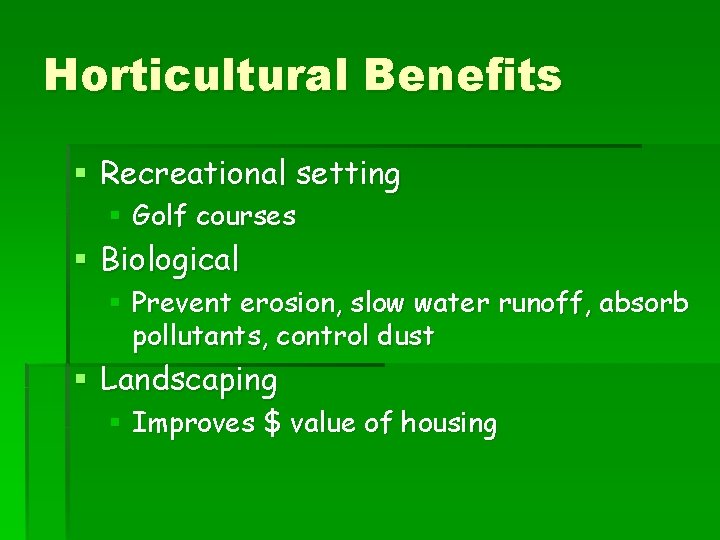 Horticultural Benefits

▪ Recreational setting
  ▪ Golf courses
▪ Biological
  ▪ Prevent erosion, slow water runoff, absorb pollutants, control dust
▪ Landscaping
  ▪ Improves \$ value of housing